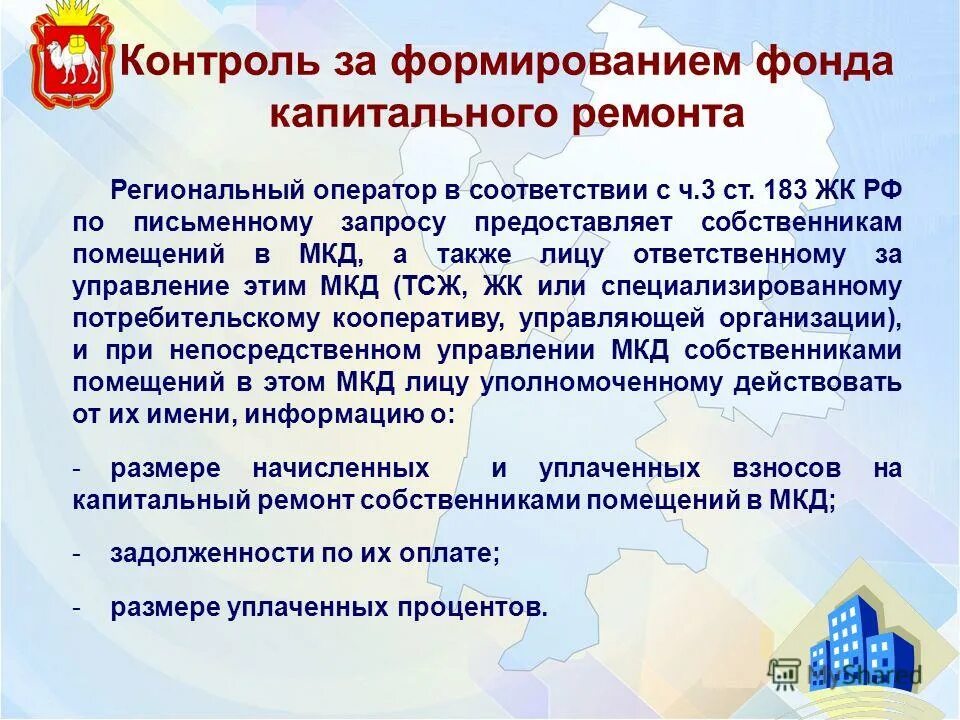 Контроль за формированием фонда капитального ремонта

Региональный оператор в соответствии с ч.3 ст. 183 ЖК РФ по письменному запросу предоставляет собственникам помещений в МКД, а также лицу ответственному за управление этим МКД (ТСЖ, ЖК или специализированному потребительскому кооперативу, управляющей организации), и при непосредственном управлении МКД собственниками помещений в этом МКД лицу уполномоченному действовать от их имени, информацию о:

- размере начисленных и уплаченных взносов на капитальный ремонт собственниками помещений в МКД;

- задолженности по их оплате;

- размере уплаченных процентов.

MyShared